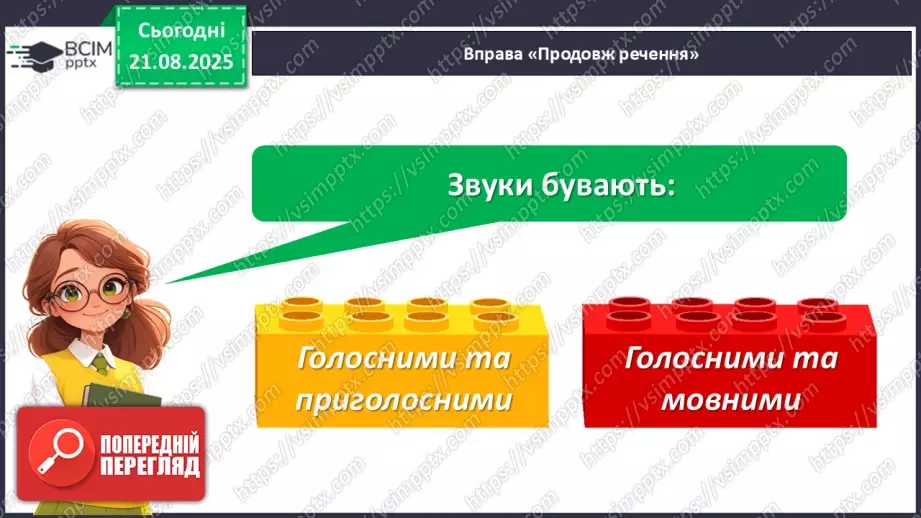 ВСІМ pptx

Сьогодні 21.08.2025

Вправа «Продовж речення»

Звуки бувають:

Голосними та приголосними

Голосними та мовними

ПОПЕРЕДНІЙ ПЕРЕГЛЯД

https://vsimpptx.com